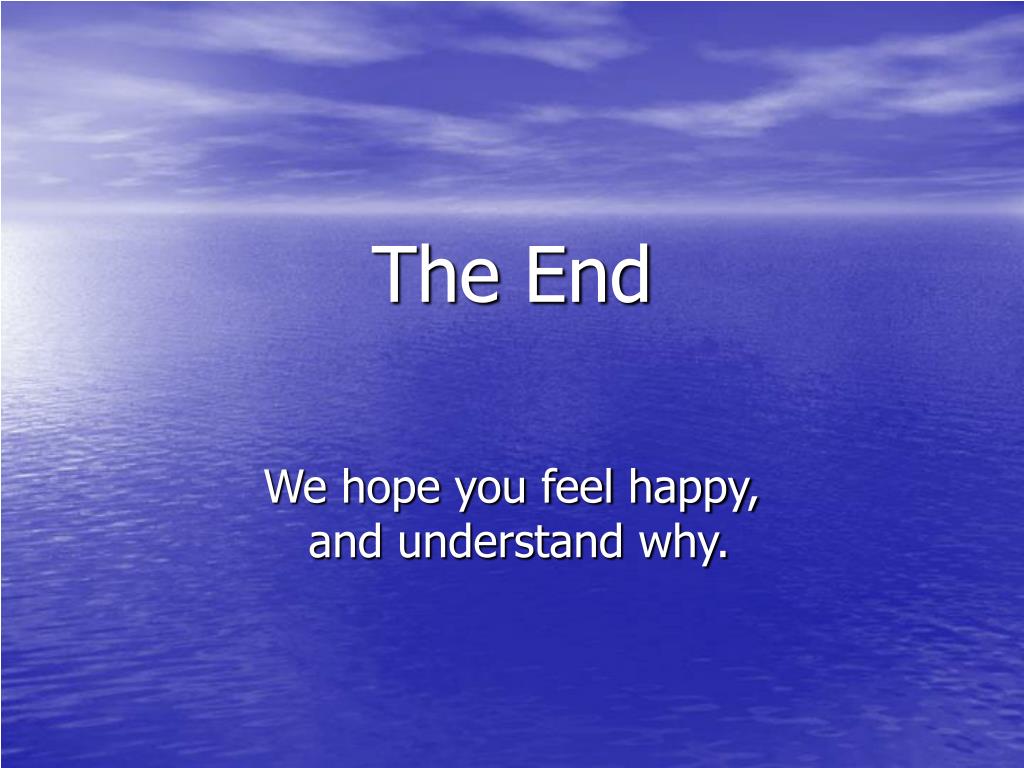 The End

We hope you feel happy, and understand why.